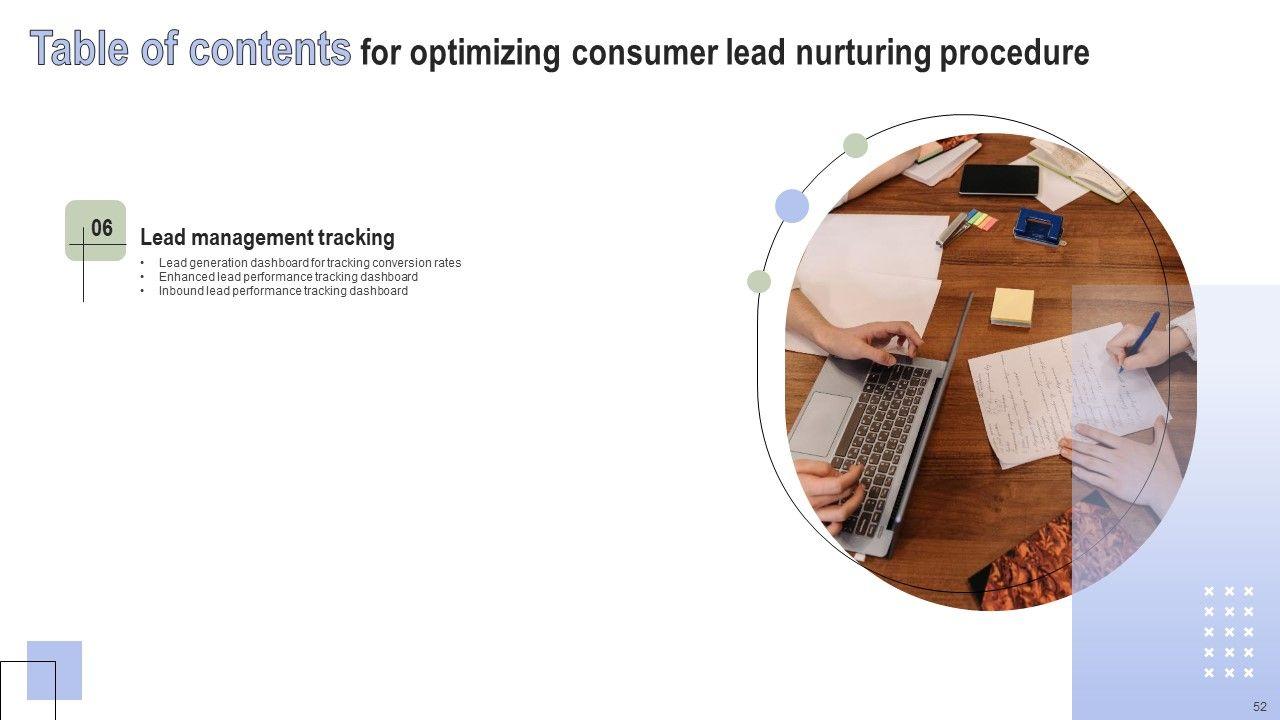 Table of contents for optimizing consumer lead nurturing procedure

06

Lead management tracking

• Lead generation dashboard for tracking conversion rates
• Enhanced lead performance tracking dashboard
• Inbound lead performance tracking dashboard

52